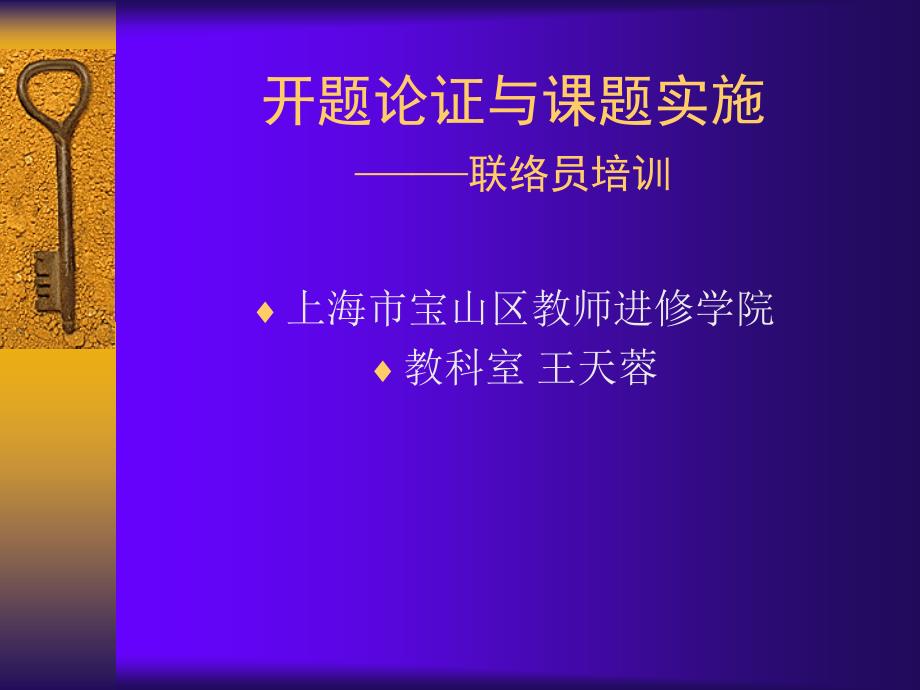 开题论证与课题实施

———联络员培训

♦ 上海市宝山区教师进修学院

♦ 教科室 王天蓉